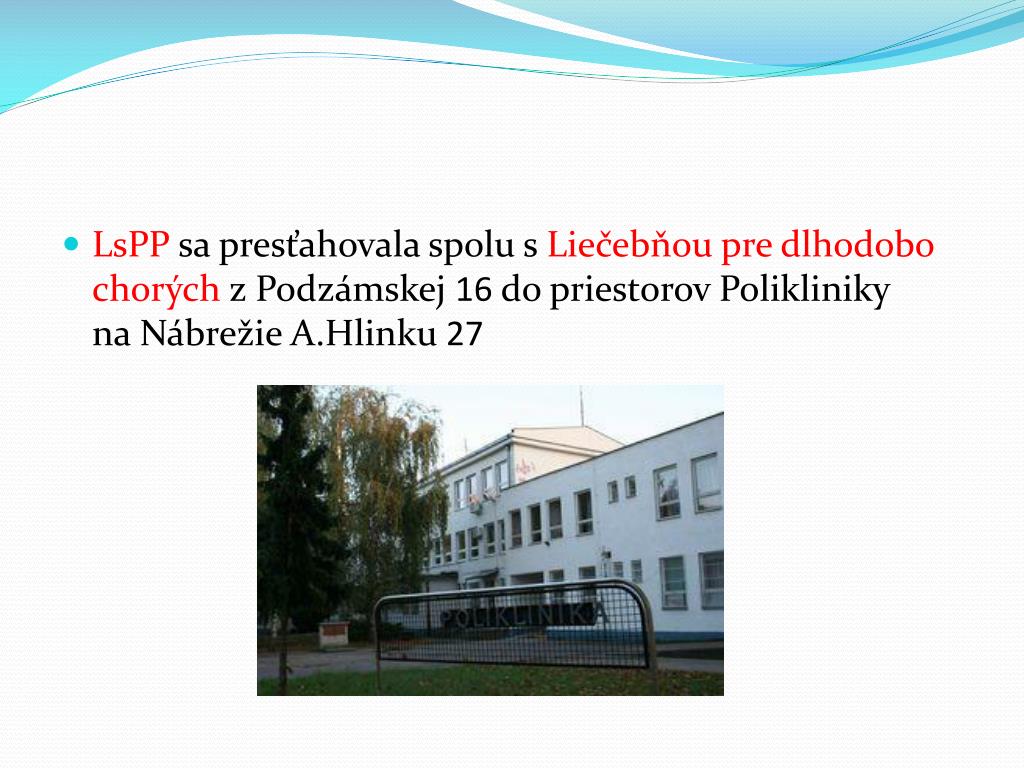 LsPP sa presťahovala spolu s Liečebňou pre dlhodobo chorých z Podzámskej 16 do priestorov Polikliniky na Nábrežie A.Hlinku 27

POLIKLINIKA